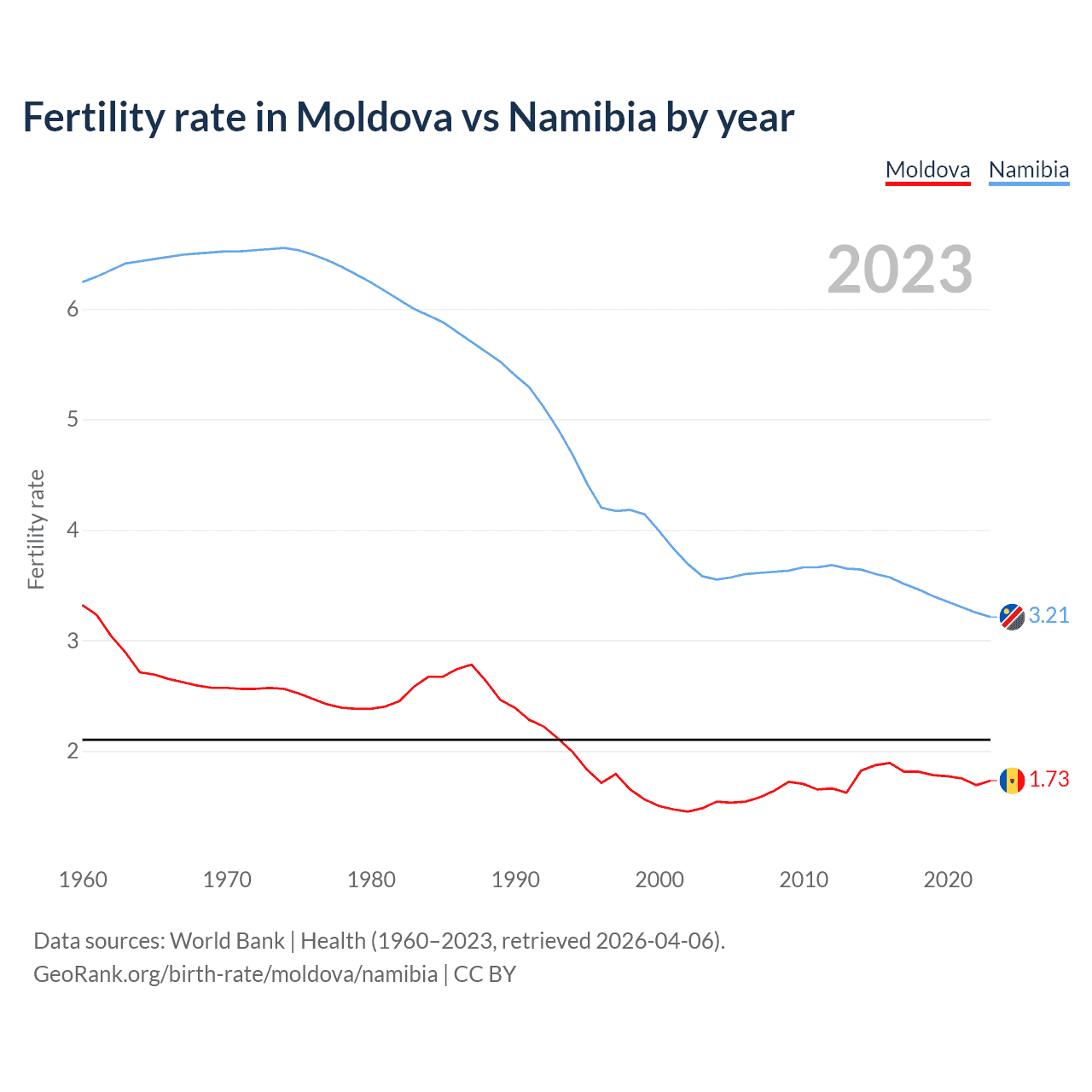 Fertility rate in Moldova vs Namibia by year

Moldova Namibia

2023

Fertility rate

6
5
4
3
2

3.21
1.73

1960 1970 1980 1990 2000 2010 2020

Data sources: World Bank | Health (1960–2023, retrieved 2026-04-06).
GeoRank.org/birth-rate/moldova/namibia | CC BY